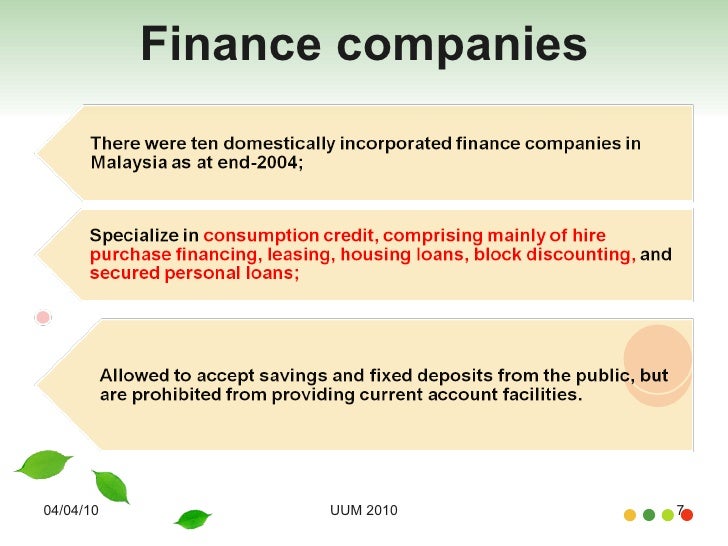 Finance companies

There were ten domestically incorporated finance companies in Malaysia as at end-2004;

Specialize in consumption credit, comprising mainly of hire purchase financing, leasing, housing loans, block discounting, and secured personal loans;

Allowed to accept savings and fixed deposits from the public, but are prohibited from providing current account facilities.

04/04/10

UUM 2010

7